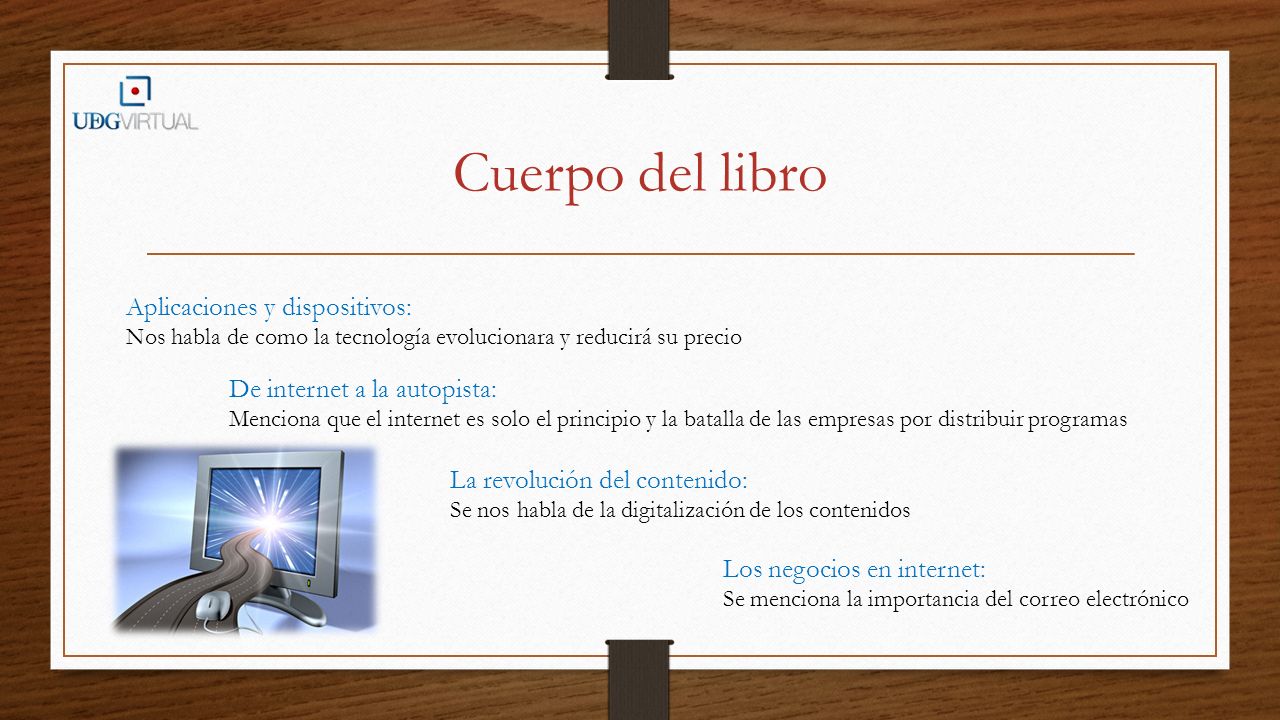 UDGVIRTUAL

Cuerpo del libro

Aplicaciones y dispositivos:
Nos habla de como la tecnología evolucionara y reducirá su precio

De internet a la autopista:
Menciona que el internet es solo el principio y la batalla de las empresas por distribuir programas

La revolución del contenido:
Se nos habla de la digitalización de los contenidos

Los negocios en internet:
Se menciona la importancia del correo electrónico